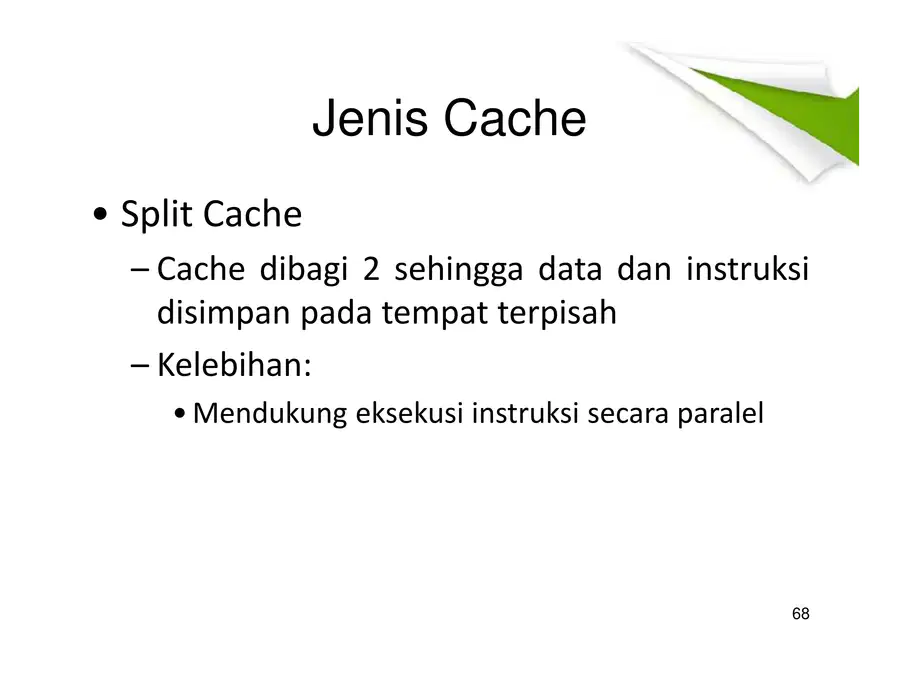 Jenis Cache

• Split Cache
– Cache dibagi 2 sehingga data dan instruksi disimpan pada tempat terpisah
– Kelebihan:
• Mendukung eksekusi instruksi secara paralel

68